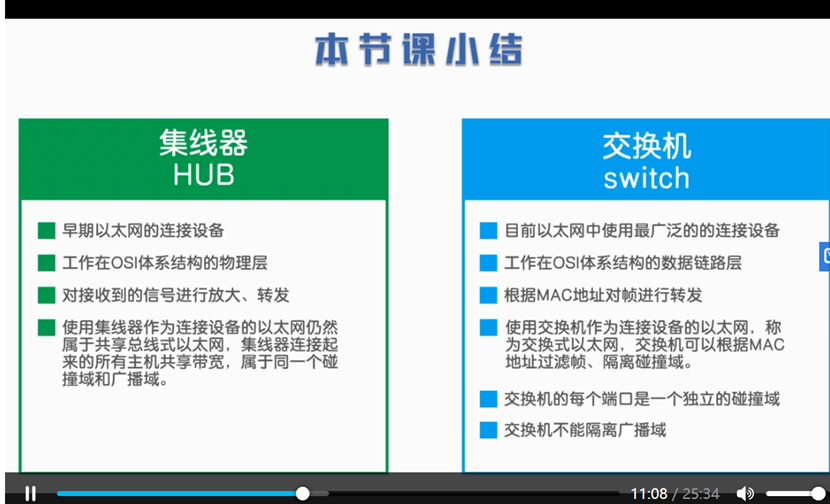 本节课小结

集线器
HUB

早期以太网的连接设备

工作在OSI体系结构的物理层

对接收到的信号进行放大、转发

使用集线器作为连接设备的以太网仍然属于共享总线式以太网，集线器连接起来的所有主机共享带宽，属于同一个碰撞域和广播域。

交换机
switch

目前以太网中使用最广泛的的连接设备

工作在OSI体系结构的数据链路层

根据MAC地址对帧进行转发

使用交换机作为连接设备的以太网，称为交换式以太网，交换机可以根据MAC地址过滤帧、隔离碰撞域。

交换机的每个端口是一个独立的碰撞域

交换机不能隔离广播域

11:08 / 25:34